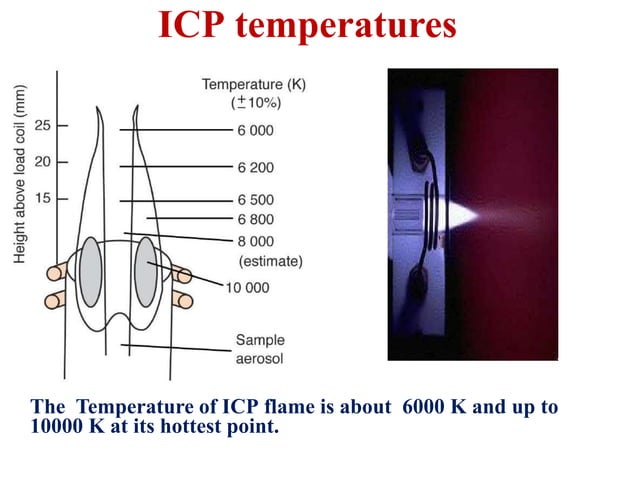 ICP temperatures

Height above load coil (mm)

25
20
15

Temperature (K)
($\pm$10%)

6 000
6 200
6 500
6 800
8 000
(estimate)
10 000

Sample
aerosol

The Temperature of ICP flame is about 6000 K and up to 10000 K at its hottest point.